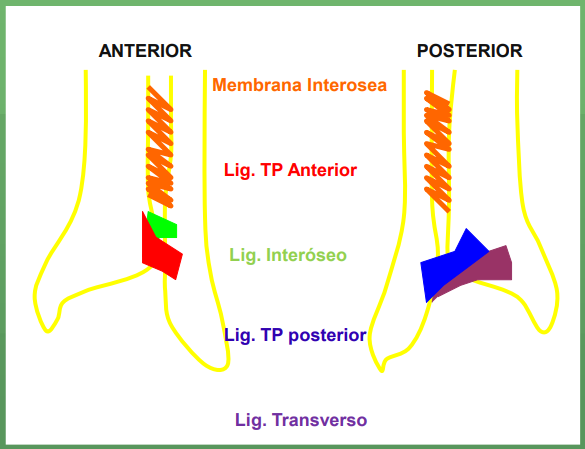 ANTERIOR

POSTERIOR

Membrana Interosea

Lig. TP Anterior

Lig. Interóseo

Lig. TP posterior

Lig. Transverso